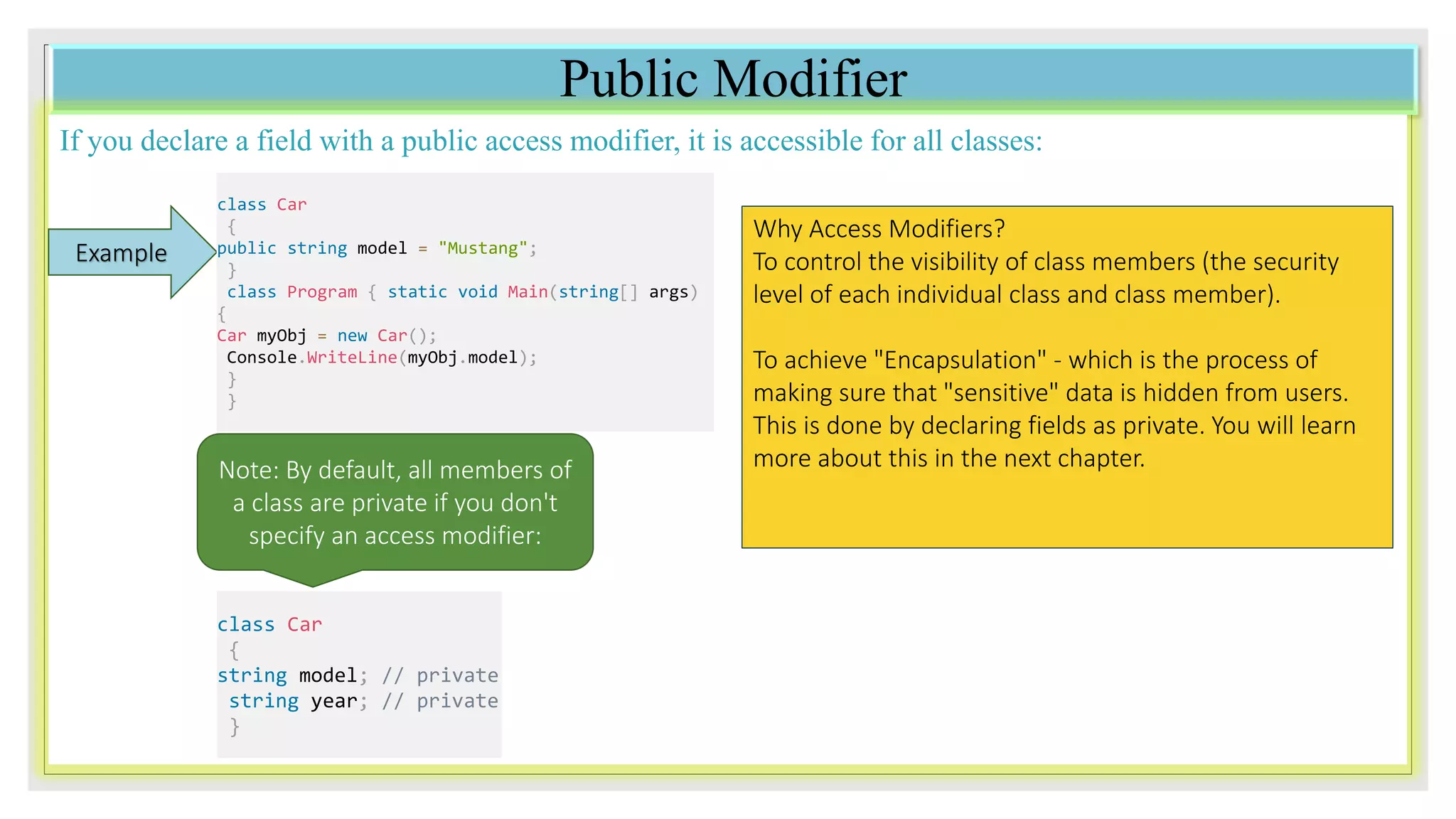 Public Modifier

If you declare a field with a public access modifier, it is accessible for all classes:

Example

class Car
 {
public string model = "Mustang";
 }
 class Program { static void Main(string[] args)
{
Car myObj = new Car();
 Console.WriteLine(myObj.model);
 }
 }

Note: By default, all members of a class are private if you don't specify an access modifier:

class Car
 {
string model; // private
 string year; // private
 }

Why Access Modifiers?
To control the visibility of class members (the security level of each individual class and class member).

To achieve "Encapsulation" - which is the process of making sure that "sensitive" data is hidden from users. This is done by declaring fields as private. You will learn more about this in the next chapter.